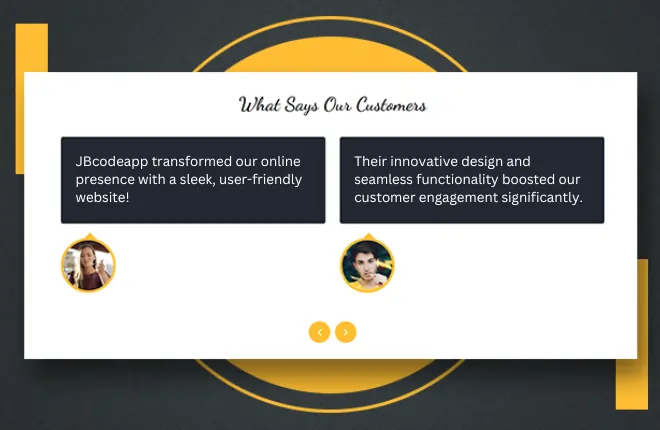 What Says Our Customers

JBcodeapp transformed our online presence with a sleek, user-friendly website!

Their innovative design and seamless functionality boosted our customer engagement significantly.

‹ ›